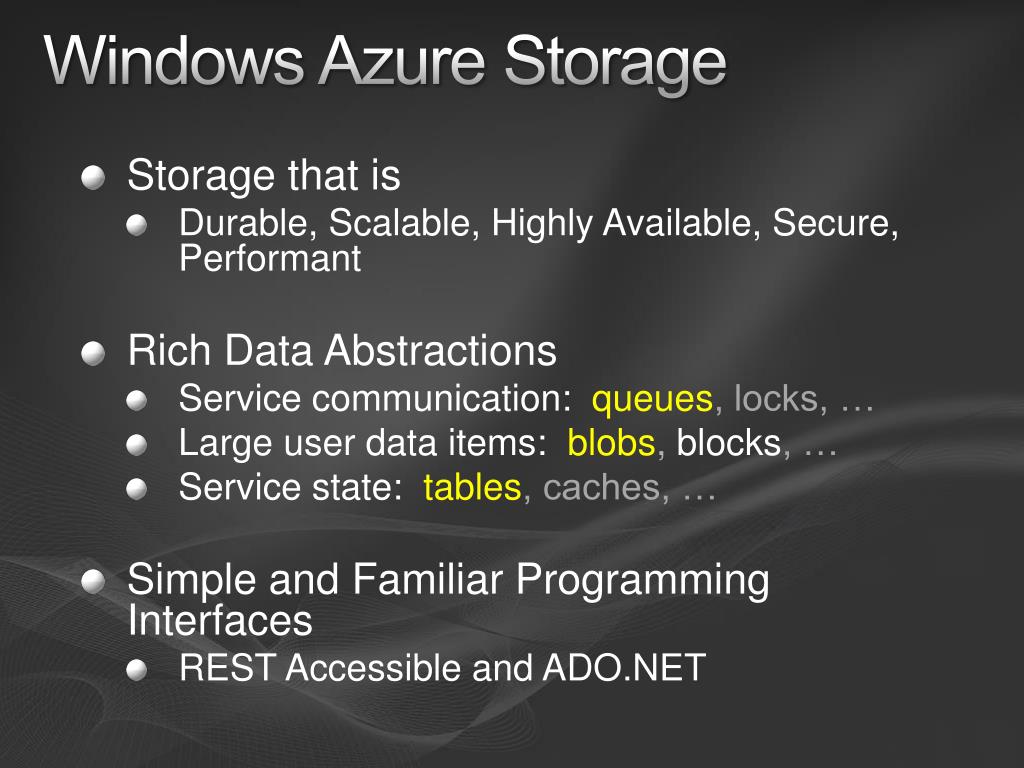 Windows Azure Storage

Storage that is
Durable, Scalable, Highly Available, Secure, Performant

Rich Data Abstractions
Service communication: queues, locks, …
Large user data items: blobs, blocks, …
Service state: tables, caches, …

Simple and Familiar Programming Interfaces
REST Accessible and ADO.NET